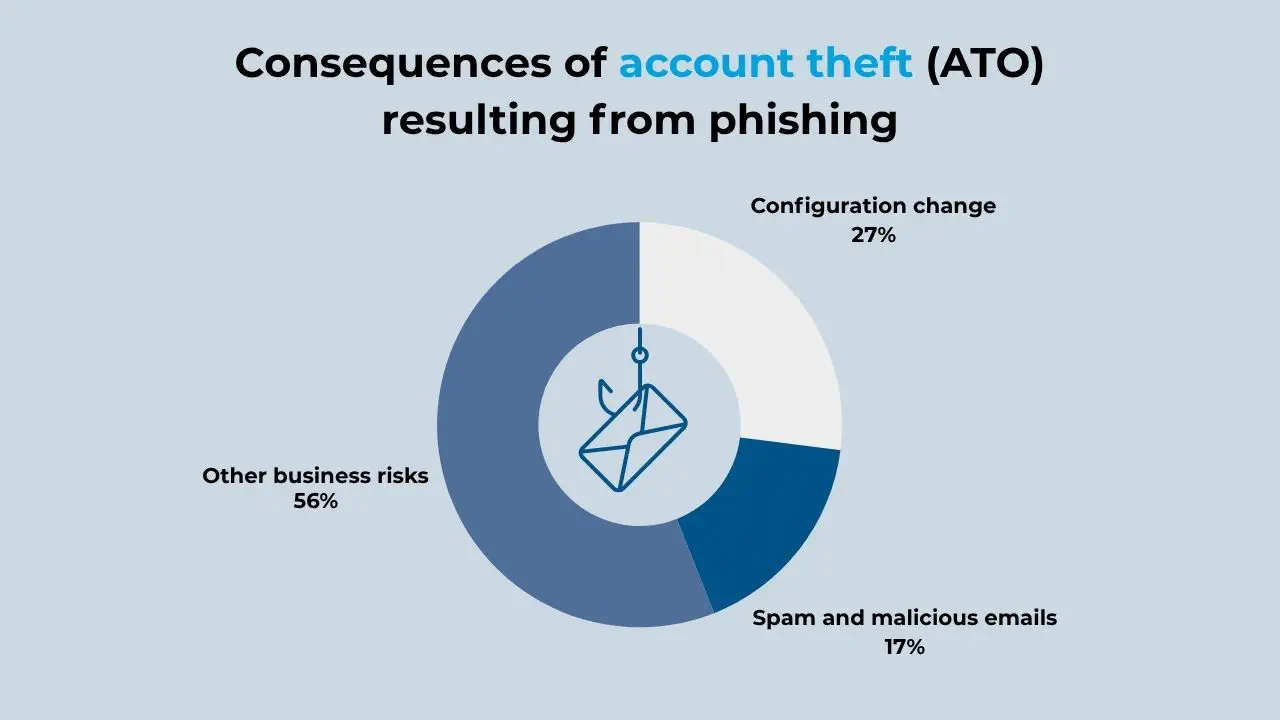 Consequences of account theft (ATO) resulting from phishing

Configuration change
27%

Other business risks
56%

Spam and malicious emails
17%